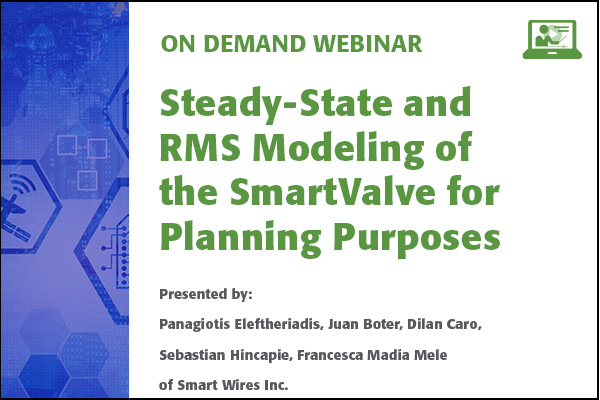 ON DEMAND WEBINAR

Steady-State and RMS Modeling of the SmartValve for Planning Purposes

Presented by:

Panagiotis Eleftheriadis, Juan Boter, Dilan Caro, Sebastian Hincapie, Francesca Madia Mele of Smart Wires Inc.